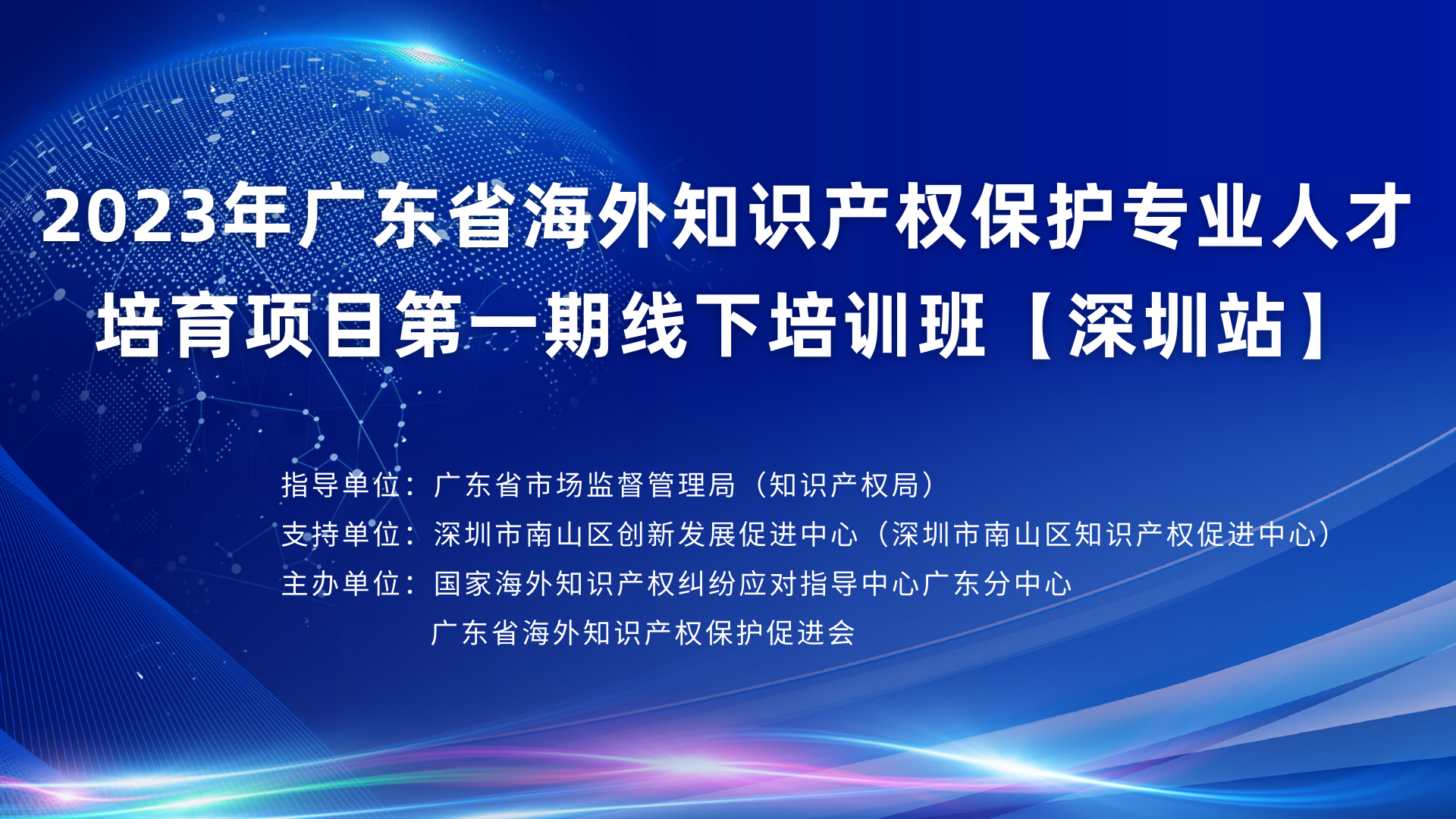 2023年广东省海外知识产权保护专业人才培育项目第一期线下培训班【深圳站】

指导单位：广东省市场监督管理局（知识产权局）
支持单位：深圳市南山区创新发展促进中心（深圳市南山区知识产权促进中心）
主办单位：国家海外知识产权纠纷应对指导中心广东分中心
广东省海外知识产权保护促进会